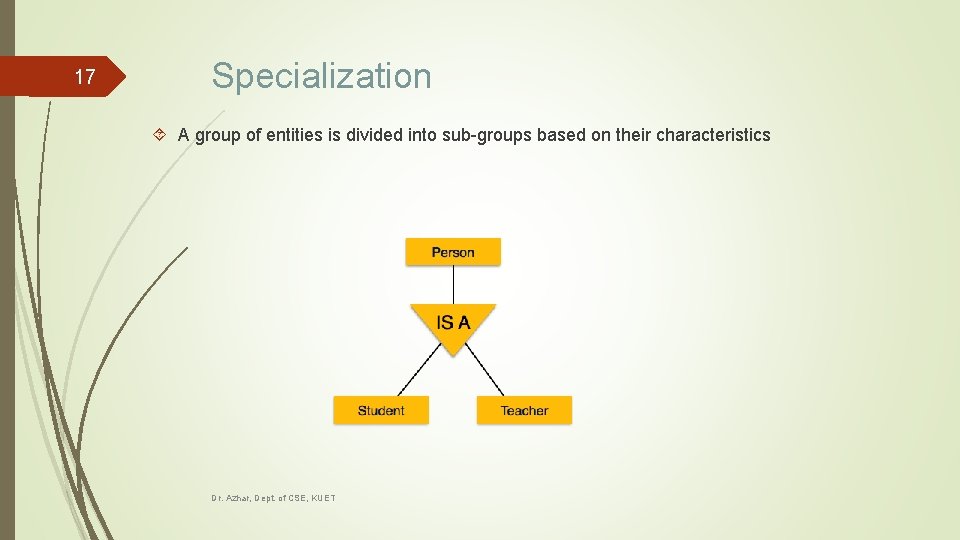 17

Specialization

A group of entities is divided into sub-groups based on their characteristics

Person

IS A

Student

Teacher

Dr. Azhar, Dept. of CSE, KUET